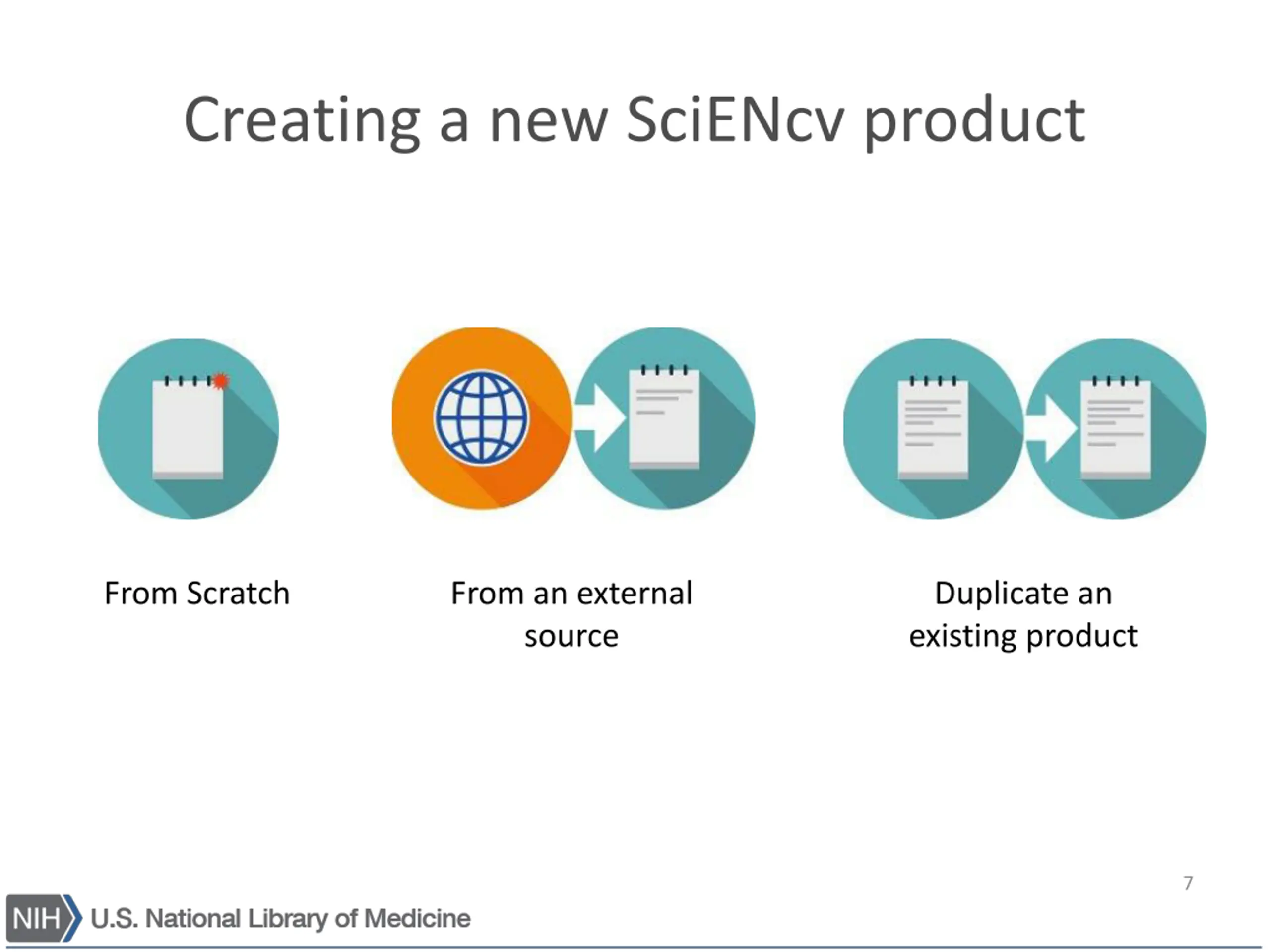 Creating a new SciENcv product

From Scratch

From an external source

Duplicate an existing product

7

NIH U.S. National Library of Medicine